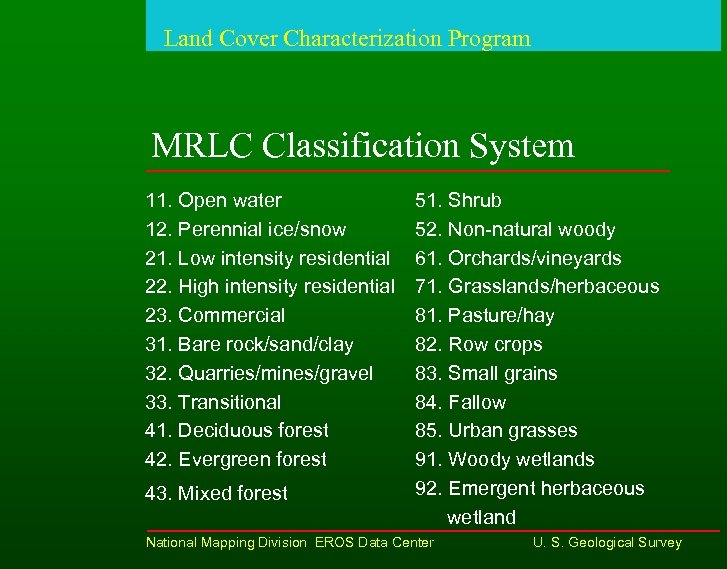 Land Cover Characterization Program

MRLC Classification System

11. Open water
12. Perennial ice/snow
21. Low intensity residential
22. High intensity residential
23. Commercial
31. Bare rock/sand/clay
32. Quarries/mines/gravel
33. Transitional
41. Deciduous forest
42. Evergreen forest
43. Mixed forest

51. Shrub
52. Non-natural woody
61. Orchards/vineyards
71. Grasslands/herbaceous
81. Pasture/hay
82. Row crops
83. Small grains
84. Fallow
85. Urban grasses
91. Woody wetlands
92. Emergent herbaceous wetland

National Mapping Division EROS Data Center U. S. Geological Survey